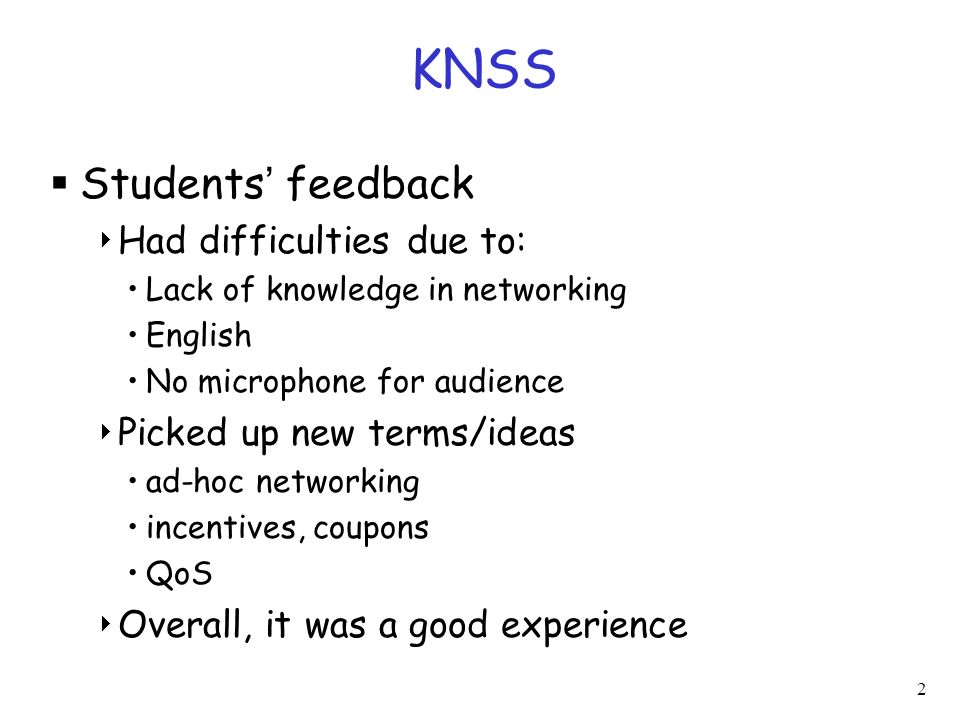 KNSS

▪ Students' feedback

‣ Had difficulties due to:

• Lack of knowledge in networking

• English

• No microphone for audience

‣ Picked up new terms/ideas

• ad-hoc networking

• incentives, coupons

• QoS

‣ Overall, it was a good experience

2